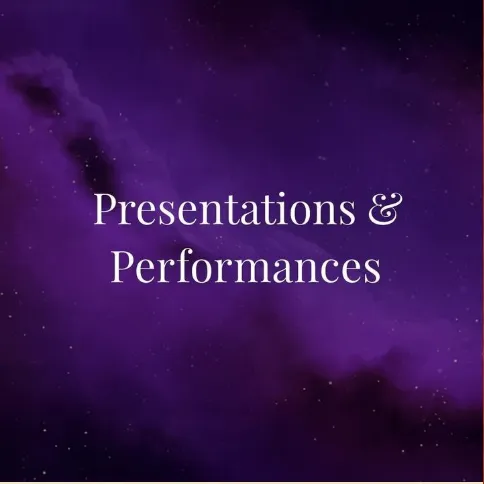 Presentations &
Performances